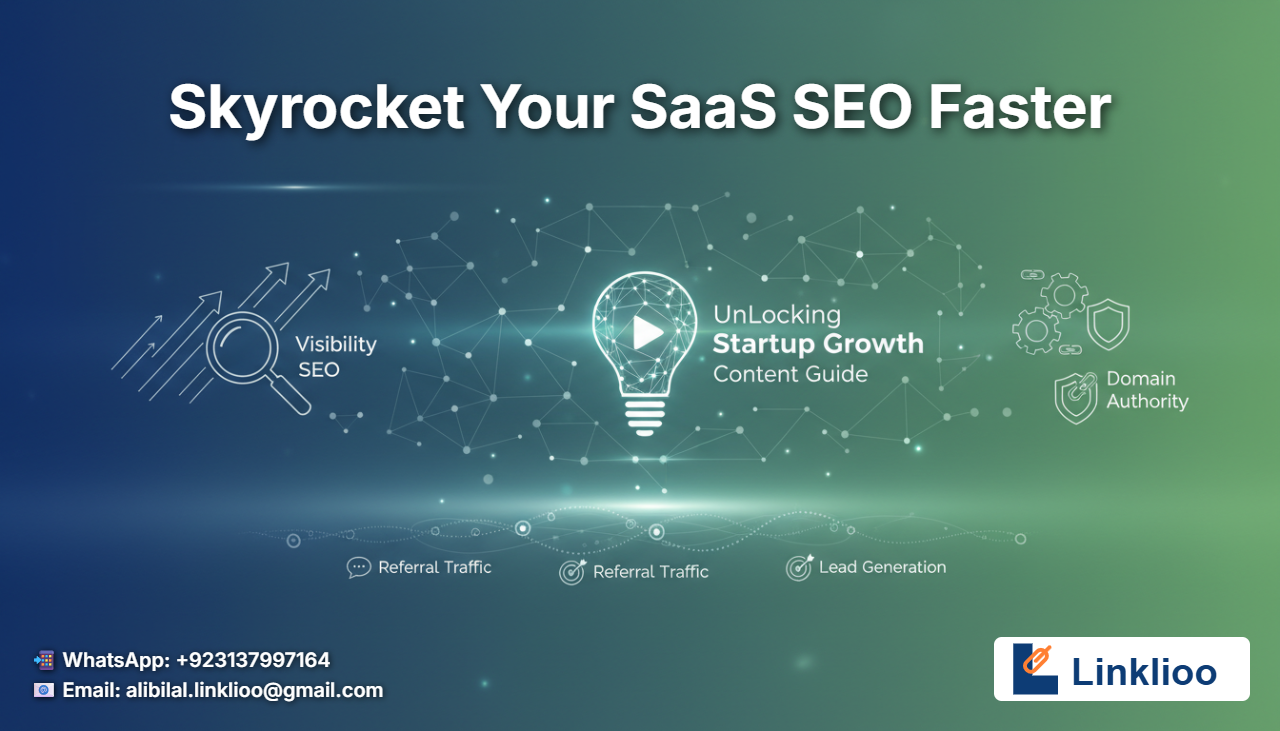 Skyrocket Your SaaS SEO Faster

Visibility SEO

UnLocking
Startup Growth
Content Guide

Domain Authority

Referral Traffic

Referral Traffic

Lead Generation

WhatsApp: +923137997164
Email: alibilal.linklioo@gmail.com

Linklioo